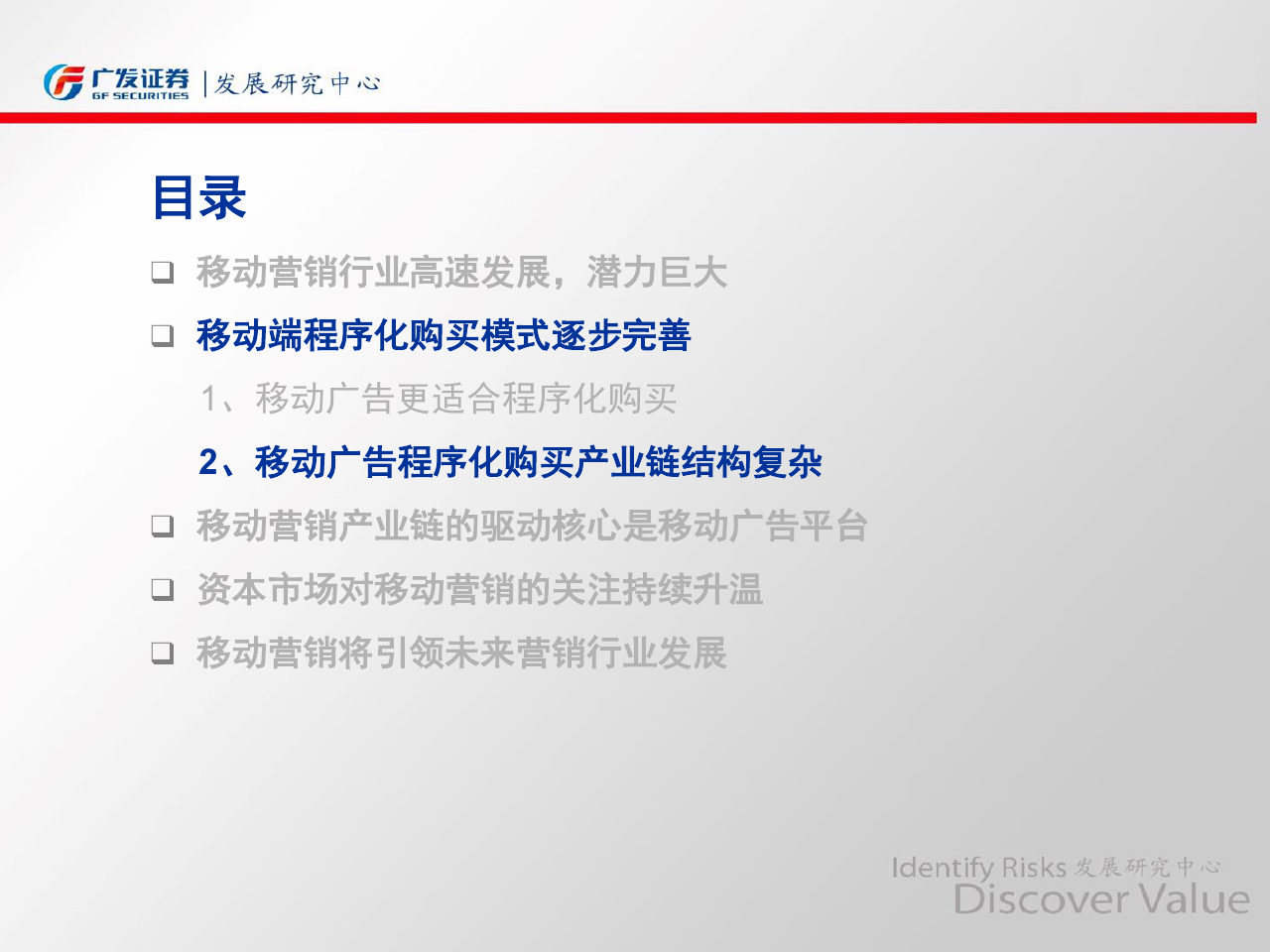 广发证券 GF SECURITIES | 发展研究中心

目录

❑ 移动营销行业高速发展，潜力巨大

❑ 移动端程序化购买模式逐步完善

1、移动广告更适合程序化购买

2、移动广告程序化购买产业链结构复杂

❑ 移动营销产业链的驱动核心是移动广告平台

❑ 资本市场对移动营销的关注持续升温

❑ 移动营销将引领未来营销行业发展

Identify Risks 发展研究中心
Discover Value